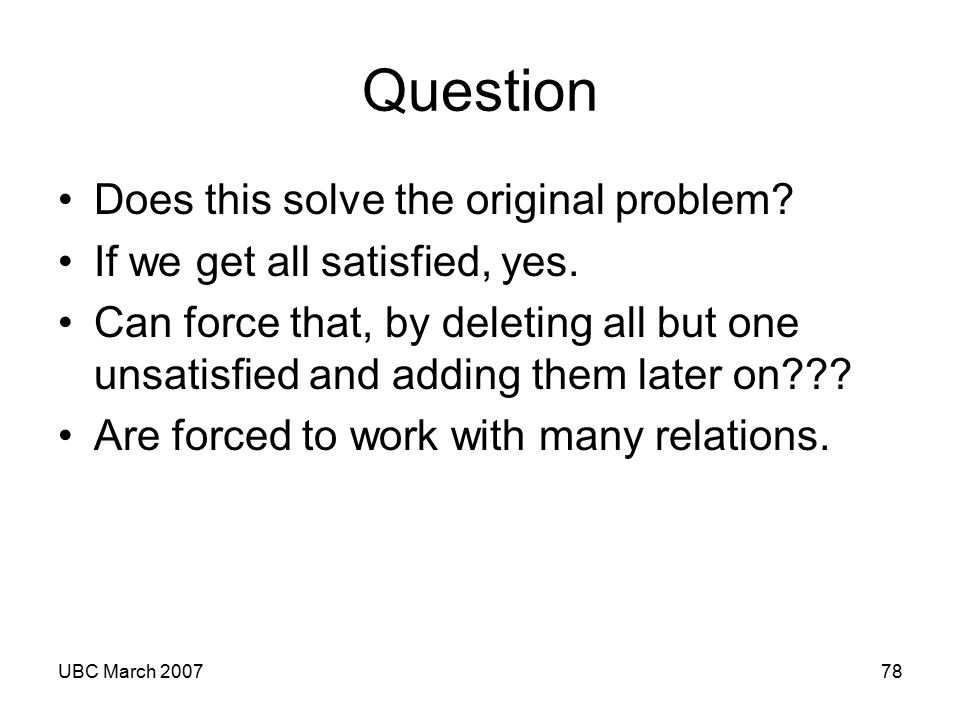 Question

• Does this solve the original problem?
• If we get all satisfied, yes.
• Can force that, by deleting all but one unsatisfied and adding them later on???
• Are forced to work with many relations.

UBC March 2007

78